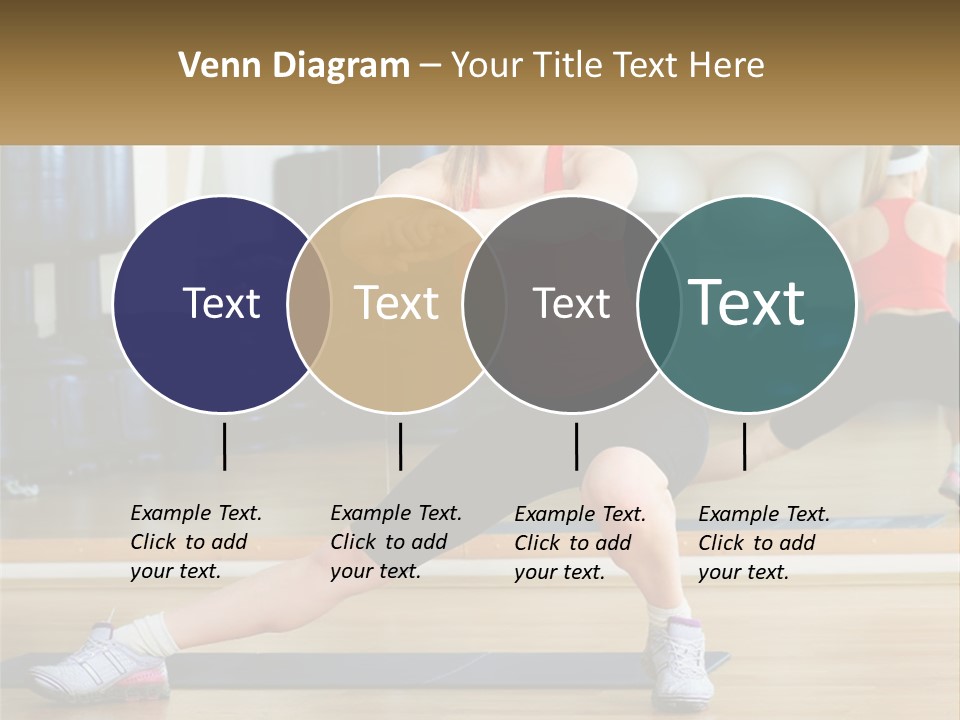 Venn Diagram – Your Title Text Here

Text

Text

Text

Text

Example Text. Click to add your text.

Example Text. Click to add your text.

Example Text. Click to add your text.

Example Text. Click to add your text.